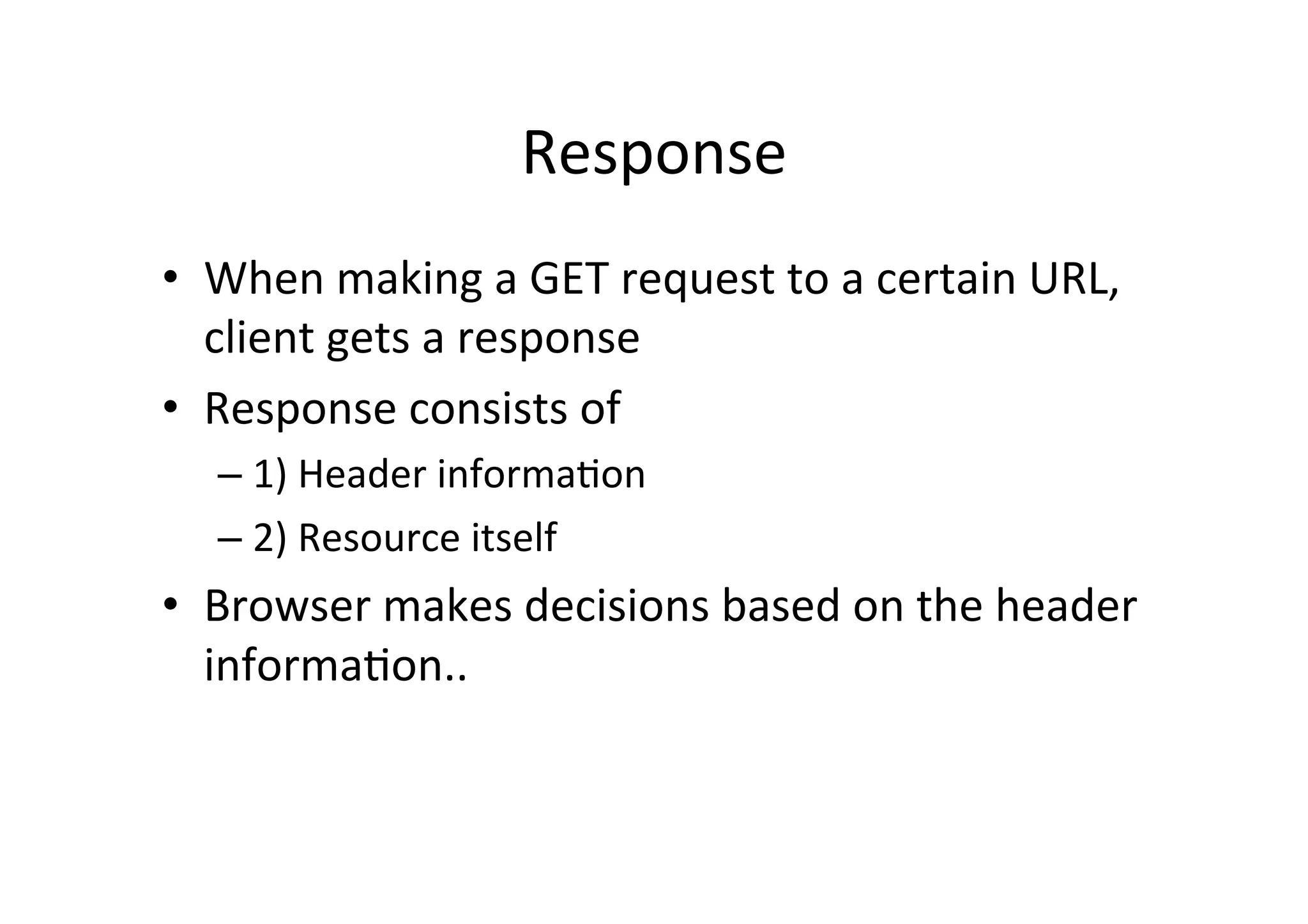 Response

• When making a GET request to a certain URL, client gets a response
• Response consists of
– 1) Header information
– 2) Resource itself
• Browser makes decisions based on the header information..